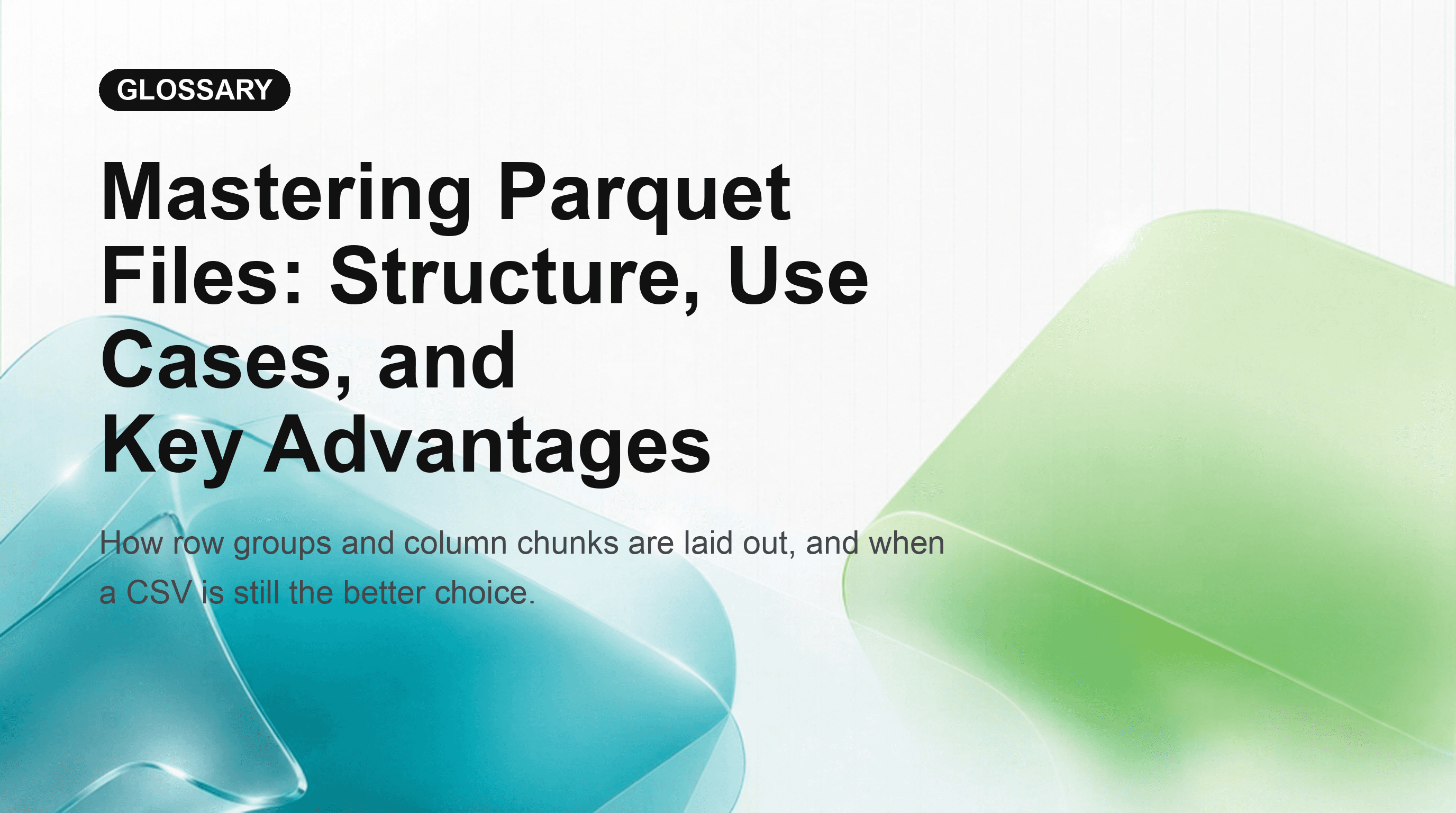 GLOSSARY

Mastering Parquet Files: Structure, Use Cases, and Key Advantages

How row groups and column chunks are laid out, and when a CSV is still the better choice.